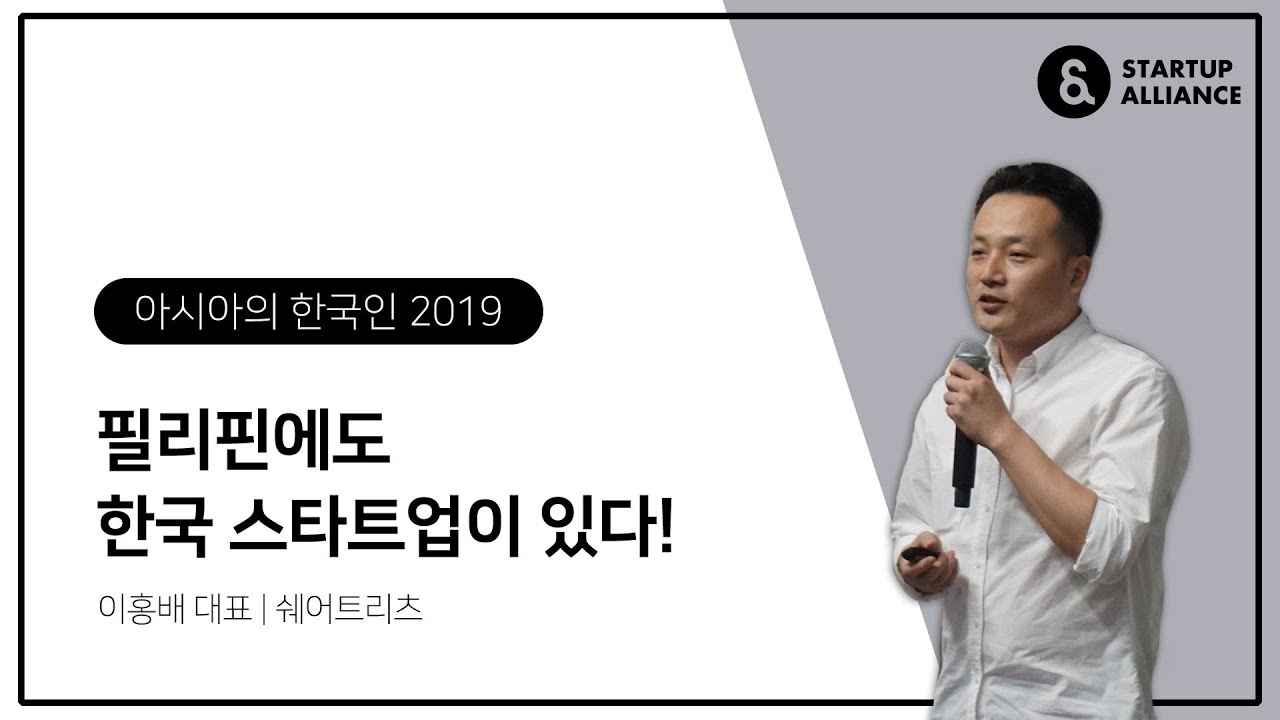 STARTUP ALLIANCE

아시아의 한국인 2019

필리핀에도
한국 스타트업이 있다!

이홍배 대표 | 쉐어트리츠